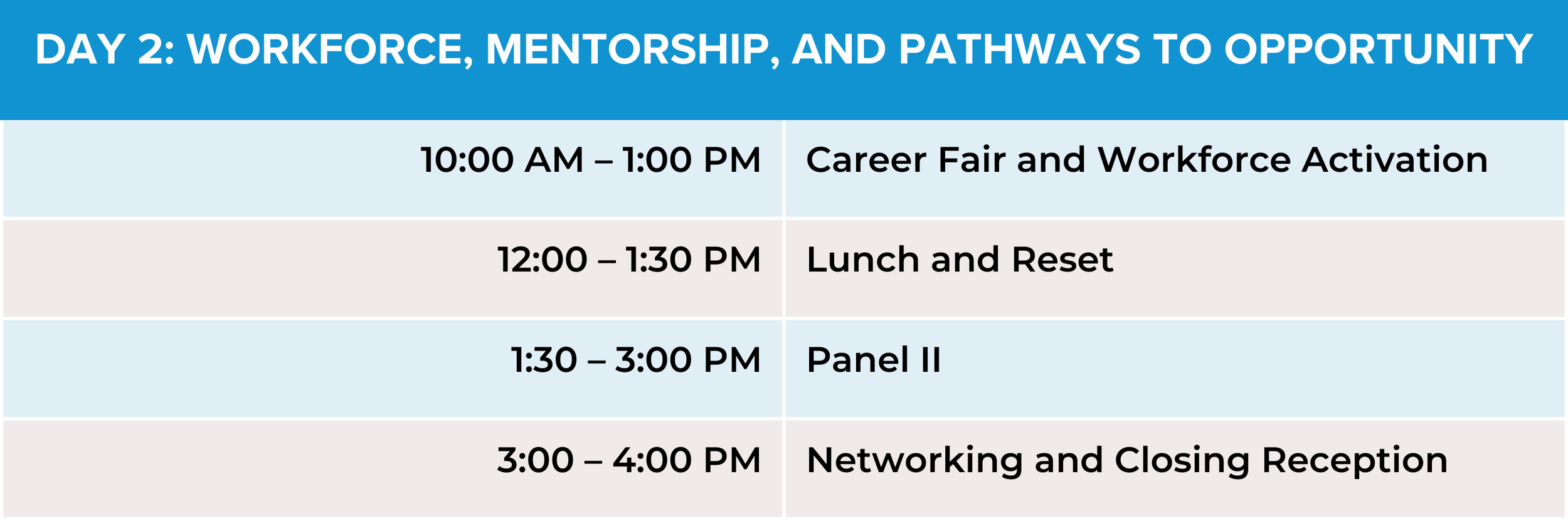 DAY 2: WORKFORCE, MENTORSHIP, AND PATHWAYS TO OPPORTUNITY

| | |
|---|---|
| 10:00 AM – 1:00 PM | Career Fair and Workforce Activation |
| 12:00 – 1:30 PM | Lunch and Reset |
| 1:30 – 3:00 PM | Panel II |
| 3:00 – 4:00 PM | Networking and Closing Reception |